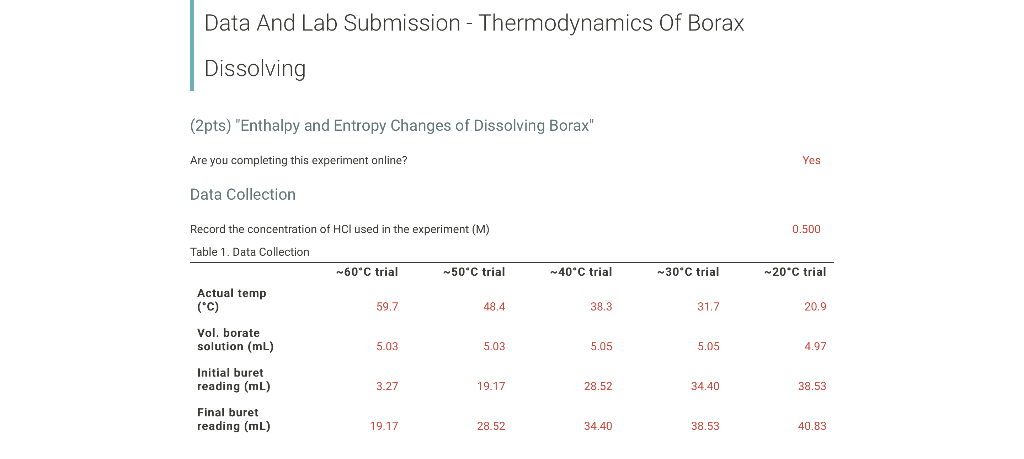 Data And Lab Submission - Thermodynamics Of Borax Dissolving

(2pts) "Enthalpy and Entropy Changes of Dissolving Borax"

Are you completing this experiment online? Yes

Data Collection

Record the concentration of HCl used in the experiment (M) 0.500

Table 1. Data Collection

| | ~60°C trial | ~50°C trial | ~40°C trial | ~30°C trial | ~20°C trial |
|---|---|---|---|---|---|
| Actual temp (°C) | 59.7 | 48.4 | 38.3 | 31.7 | 20.9 |
| Vol. borate solution (mL) | 5.03 | 5.03 | 5.05 | 5.05 | 4.97 |
| Initial buret reading (mL) | 3.27 | 19.17 | 28.52 | 34.40 | 38.53 |
| Final buret reading (mL) | 19.17 | 28.52 | 34.40 | 38.53 | 40.83 |